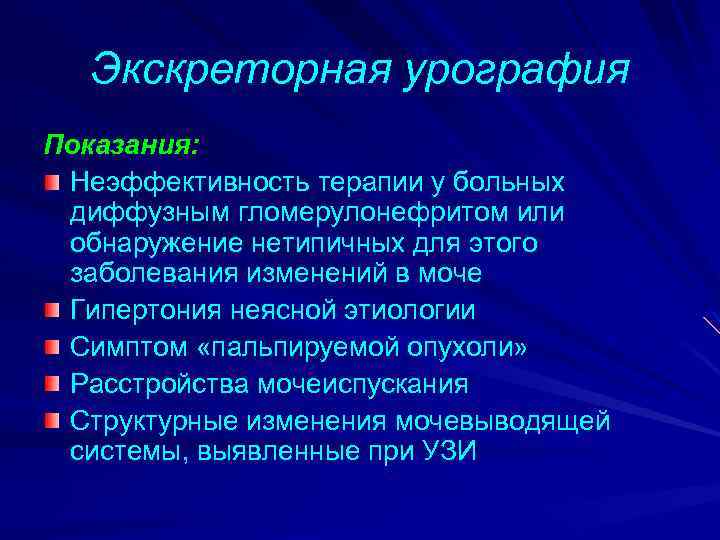 Экскреторная урография

Показания:

Неэффективность терапии у больных диффузным гломерулонефритом или обнаружение нетипичных для этого заболевания изменений в моче

Гипертония неясной этиологии

Симптом «пальпируемой опухоли»

Расстройства мочеиспускания

Структурные изменения мочевыводящей системы, выявленные при УЗИ